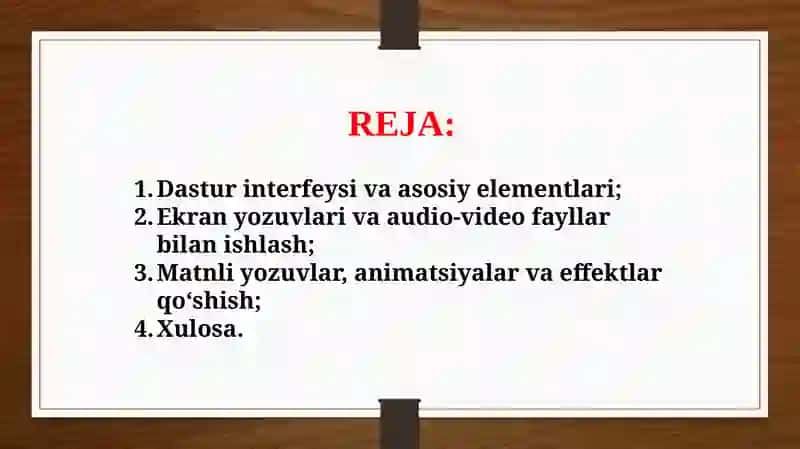 REJA:

1. Dastur interfeysi va asosiy elementlari;
2. Ekran yozuvlari va audio-video fayllar bilan ishlash;
3. Matnli yozuvlar, animatsiyalar va effektlar qo‘shish;
4. Xulosa.